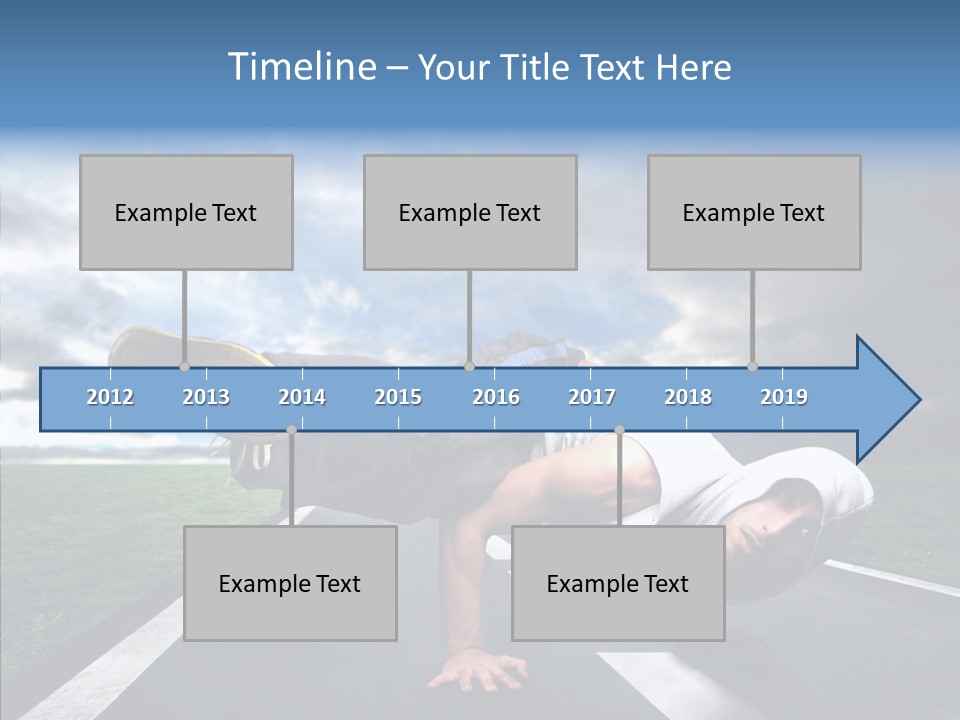 Timeline – Your Title Text Here

Example Text

Example Text

Example Text

2012 2013 2014 2015 2016 2017 2018 2019

Example Text

Example Text